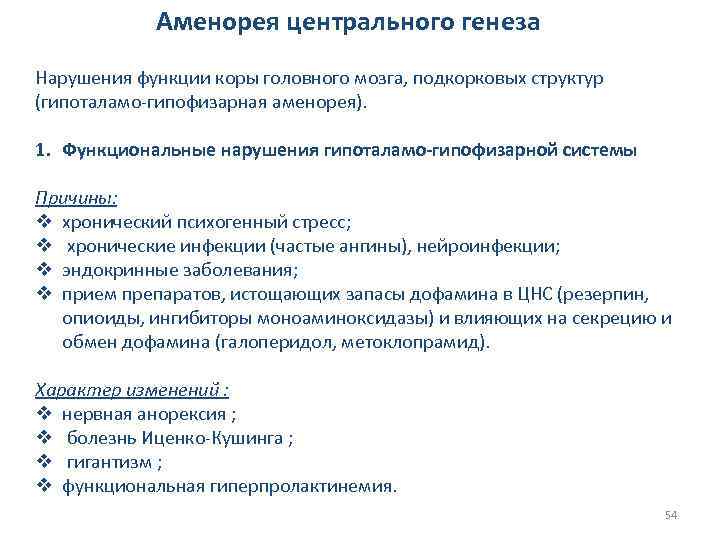 Аменорея центрального генеза

Нарушения функции коры головного мозга, подкорковых структур (гипоталамо-гипофизарная аменорея).

1. Функциональные нарушения гипоталамо-гипофизарной системы

Причины:
❖ хронический психогенный стресс;
❖ хронические инфекции (частые ангины), нейроинфекции;
❖ эндокринные заболевания;
❖ прием препаратов, истощающих запасы дофамина в ЦНС (резерпин, опиоиды, ингибиторы моноаминоксидазы) и влияющих на секрецию и обмен дофамина (галоперидол, метоклопрамид).

Характер изменений :
❖ нервная анорексия ;
❖ болезнь Иценко-Кушинга ;
❖ гигантизм ;
❖ функциональная гиперпролактинемия.

54